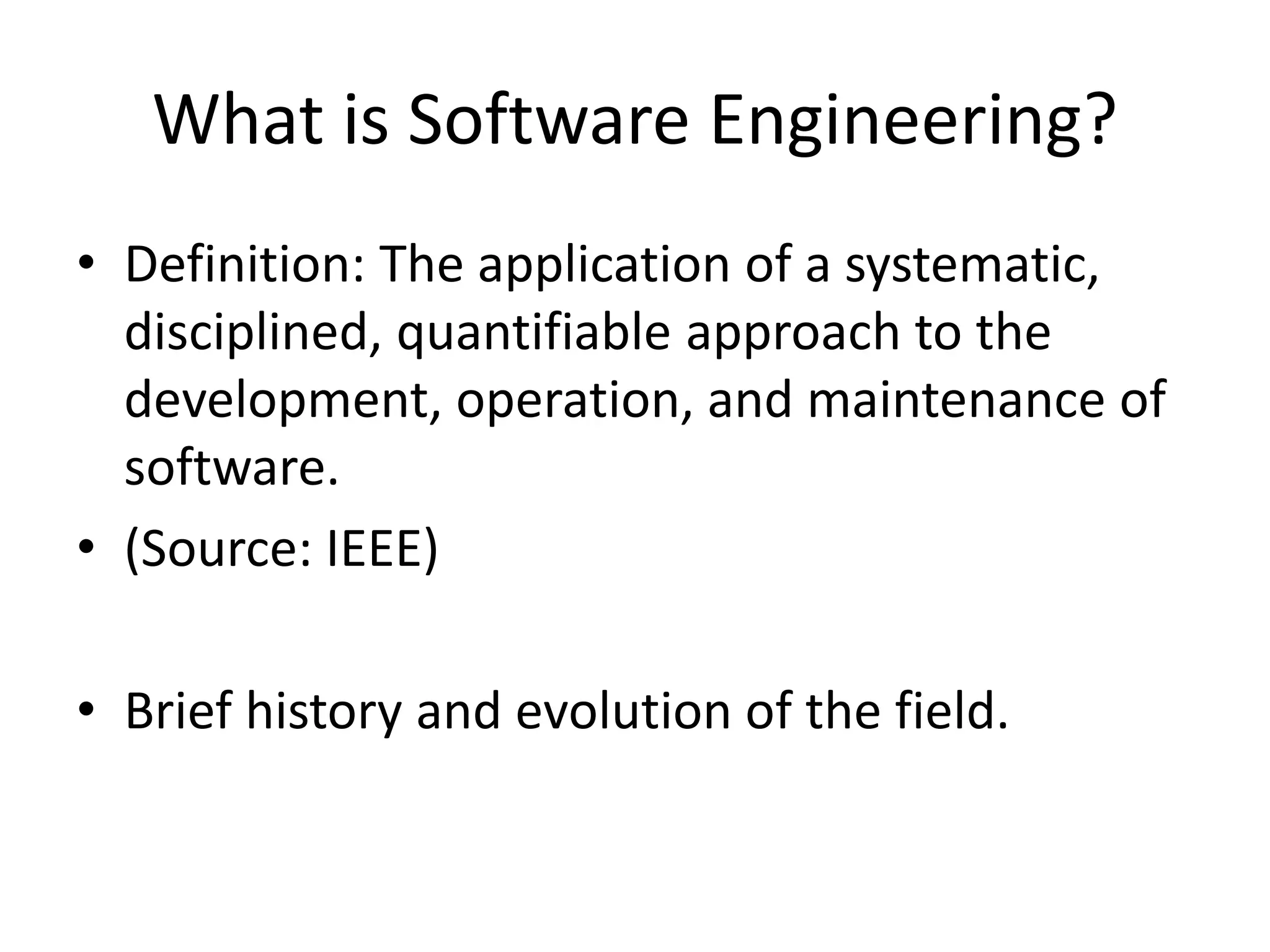 What is Software Engineering?

• Definition: The application of a systematic, disciplined, quantifiable approach to the development, operation, and maintenance of software.
• (Source: IEEE)

• Brief history and evolution of the field.